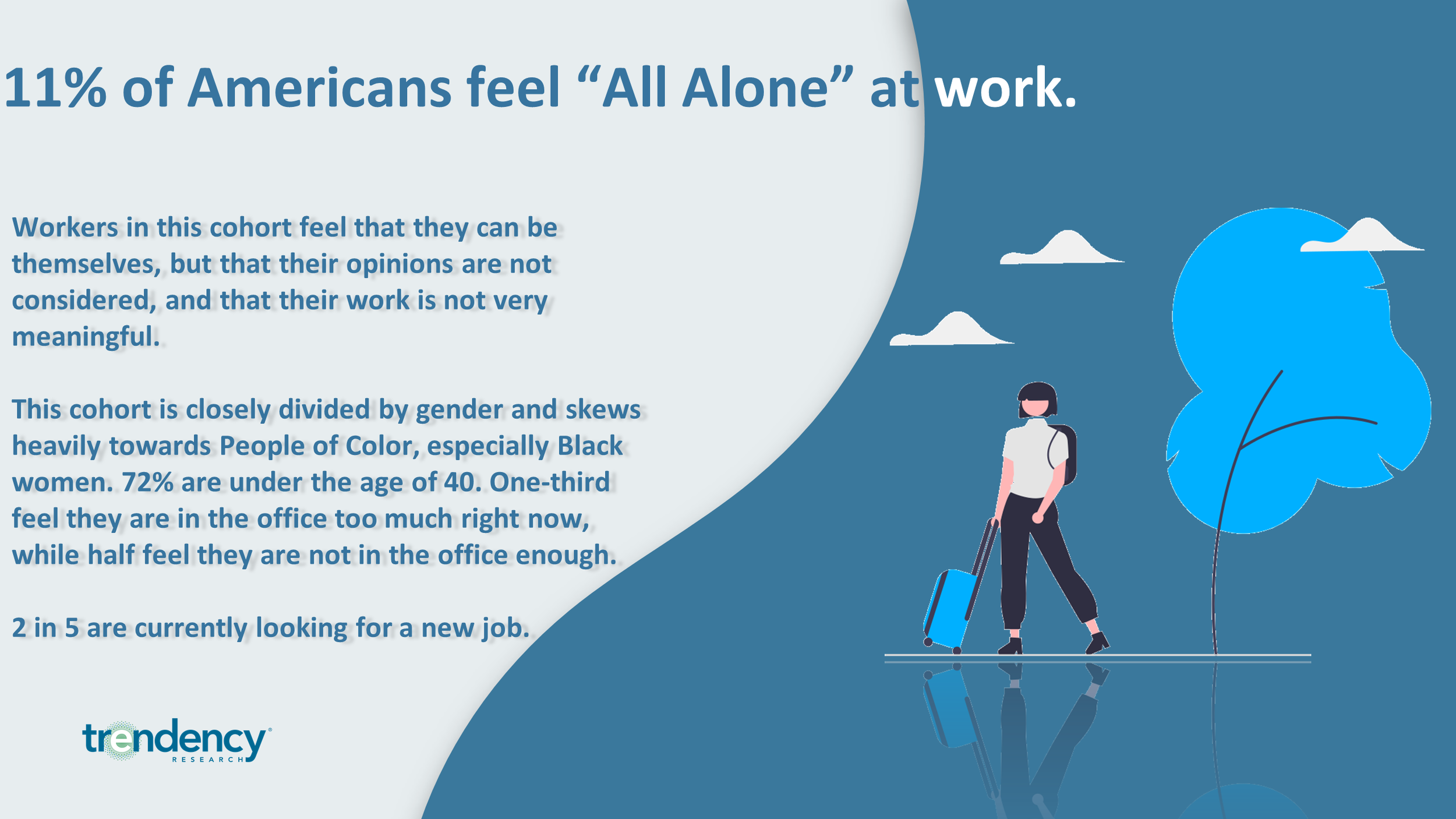 11% of Americans feel “All Alone” at work.

Workers in this cohort feel that they can be themselves, but that their opinions are not considered, and that their work is not very meaningful.

This cohort is closely divided by gender and skews heavily towards People of Color, especially Black women. 72% are under the age of 40. One-third feel they are in the office too much right now, while half feel they are not in the office enough.

2 in 5 are currently looking for a new job.

trendency RESEARCH